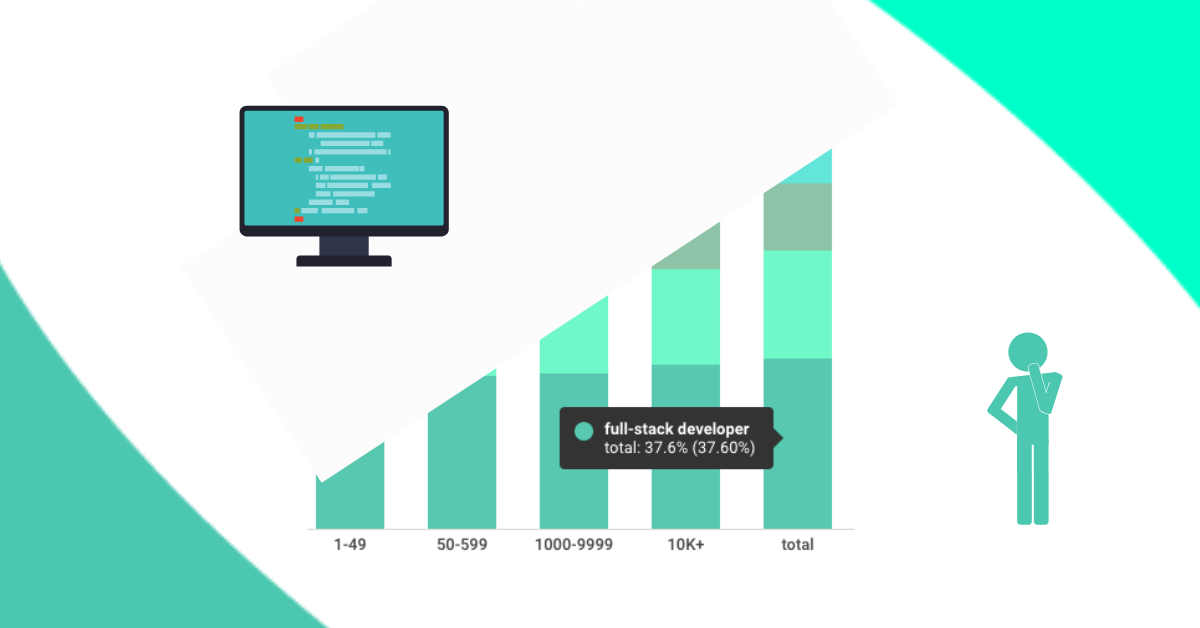 full-stack developer
total: 37.6% (37.60%)

1-49
50-599
1000-9999
10K+
total